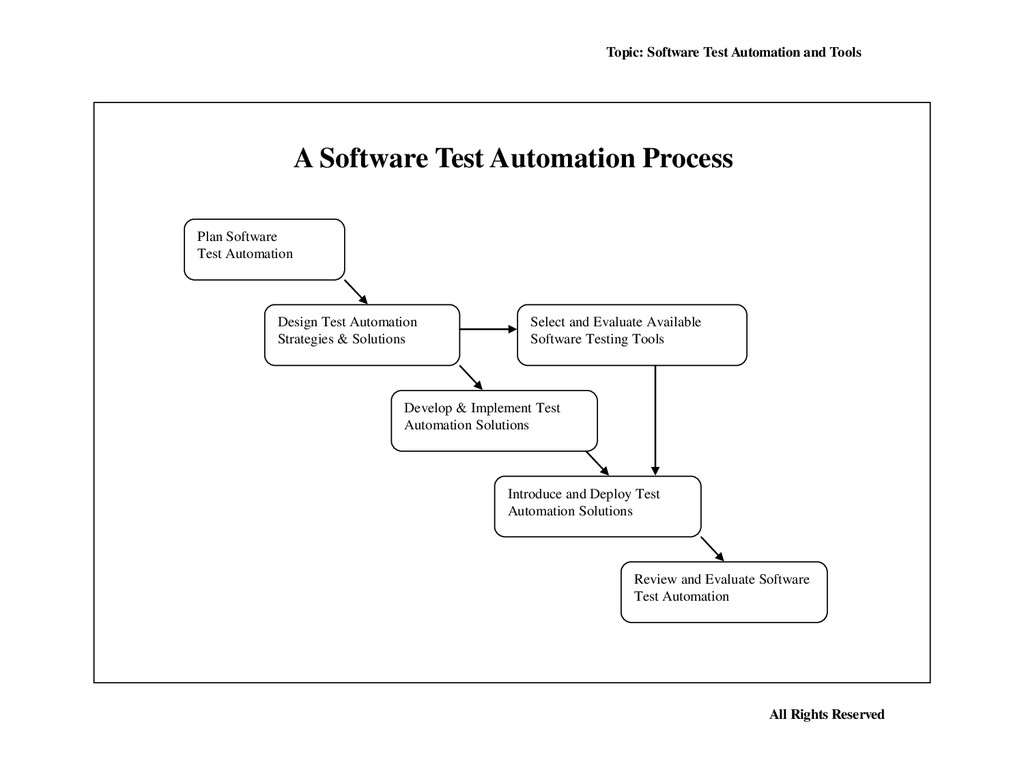 Topic: Software Test Automation and Tools

A Software Test Automation Process

Plan Software Test Automation

Design Test Automation Strategies & Solutions

Select and Evaluate Available Software Testing Tools

Develop & Implement Test Automation Solutions

Introduce and Deploy Test Automation Solutions

Review and Evaluate Software Test Automation

All Rights Reserved